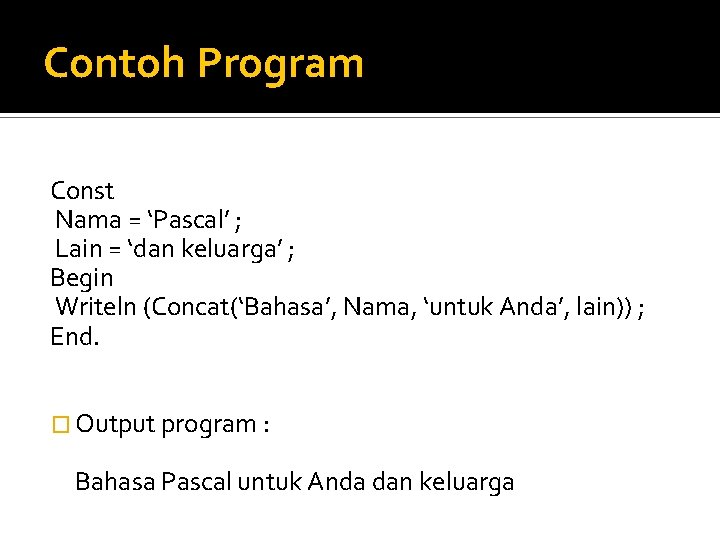 Contoh Program

Const
Nama = ‘Pascal’ ;
Lain = ‘dan keluarga’ ;
Begin
Writeln (Concat(‘Bahasa’, Nama, ‘untuk Anda’, lain)) ;
End.

Output program :

Bahasa Pascal untuk Anda dan keluarga